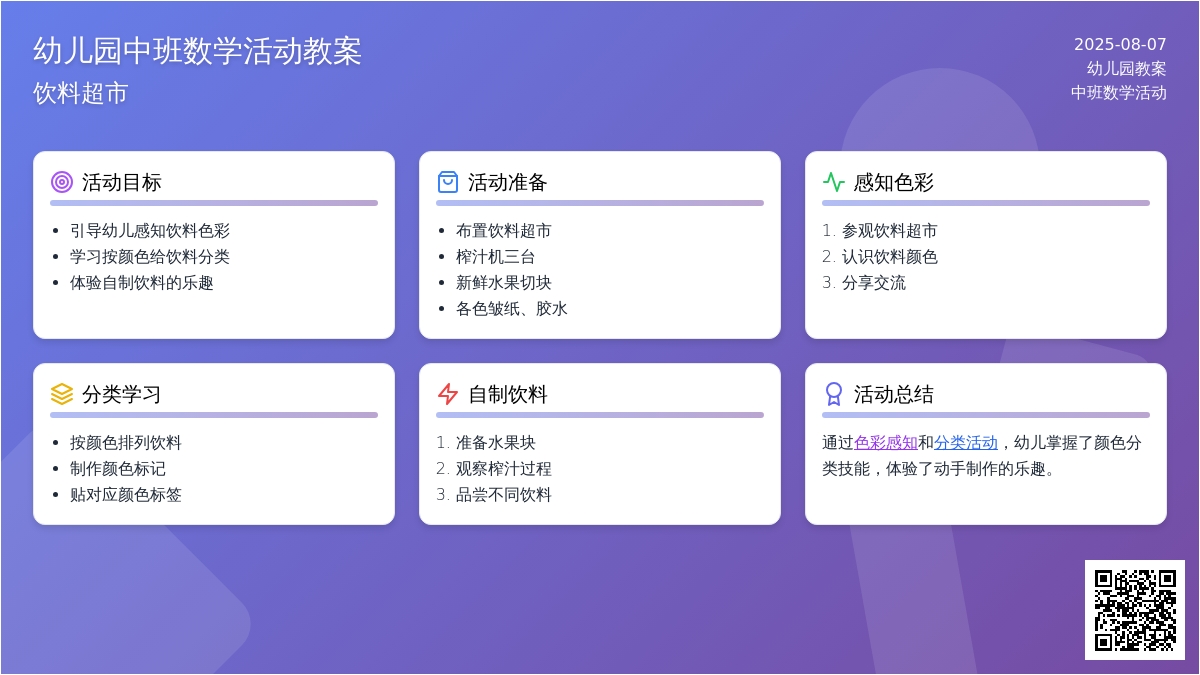 幼儿园中班数学活动教案
饮料超市

2025-08-07
幼儿园教案
中班数学活动

活动目标
- 引导幼儿感知饮料色彩
- 学习按颜色给饮料分类
- 体验自制饮料的乐趣

活动准备
- 布置饮料超市
- 榨汁机三台
- 新鲜水果切块
- 各色皱纸、胶水

感知色彩
1. 参观饮料超市
2. 认识饮料颜色
3. 分享交流

分类学习
- 按颜色排列饮料
- 制作颜色标记
- 贴对应颜色标签

自制饮料
1. 准备水果块
2. 观察榨汁过程
3. 品尝不同饮料

活动总结
通过色彩感知和分类活动，幼儿掌握了颜色分类技能，体验了动手制作的乐趣。